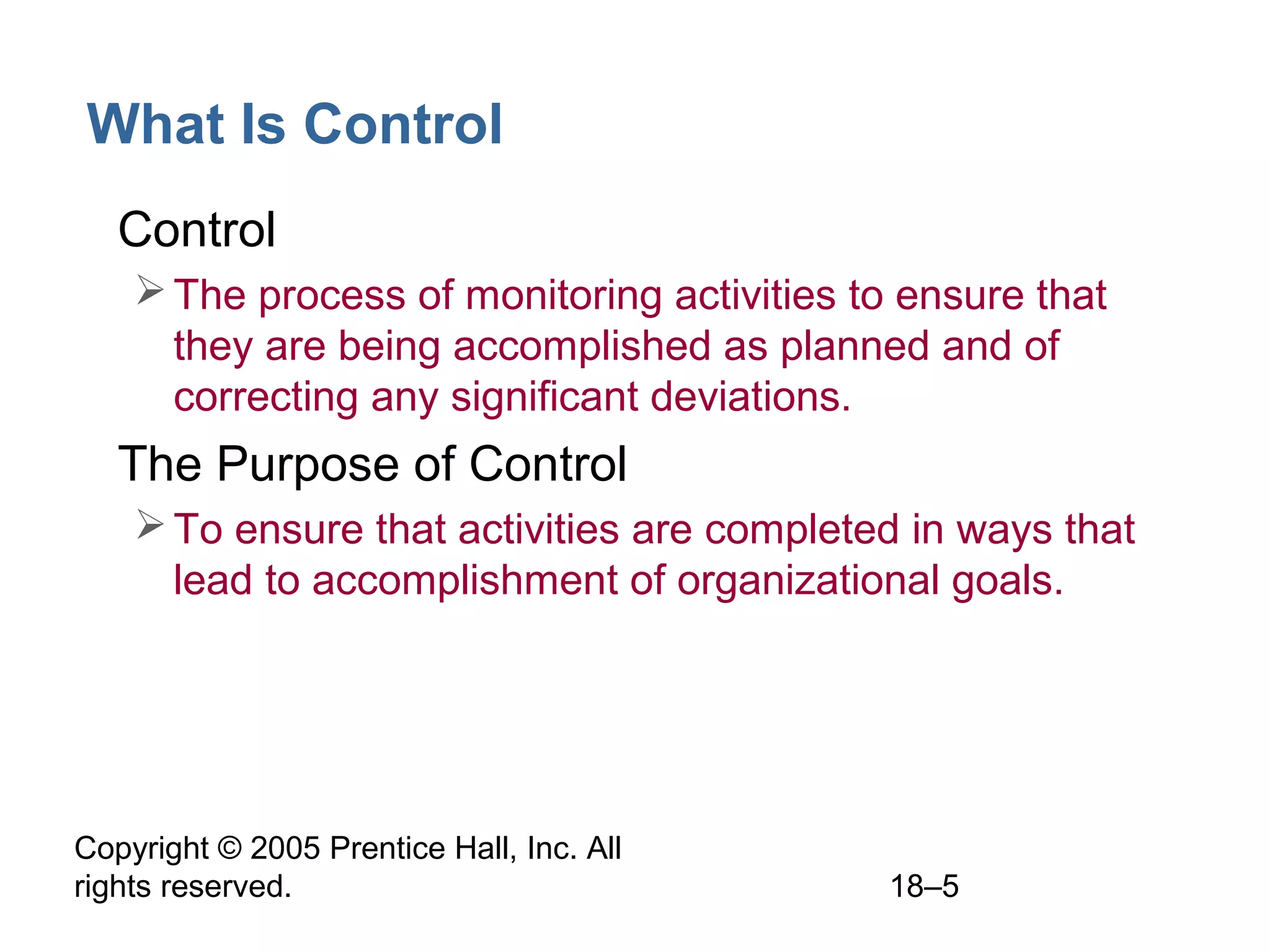 What Is Control

Control

➢ The process of monitoring activities to ensure that they are being accomplished as planned and of correcting any significant deviations.

The Purpose of Control

➢ To ensure that activities are completed in ways that lead to accomplishment of organizational goals.

Copyright © 2005 Prentice Hall, Inc. All rights reserved.

18–5